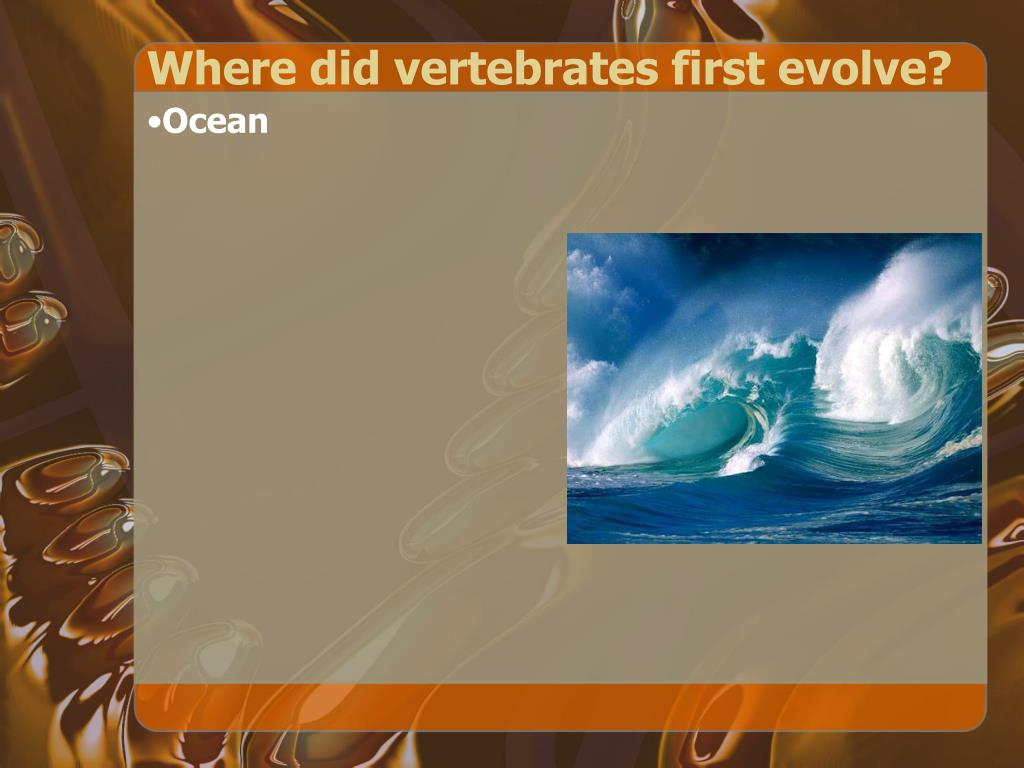 Where did vertebrates first evolve?

•Ocean